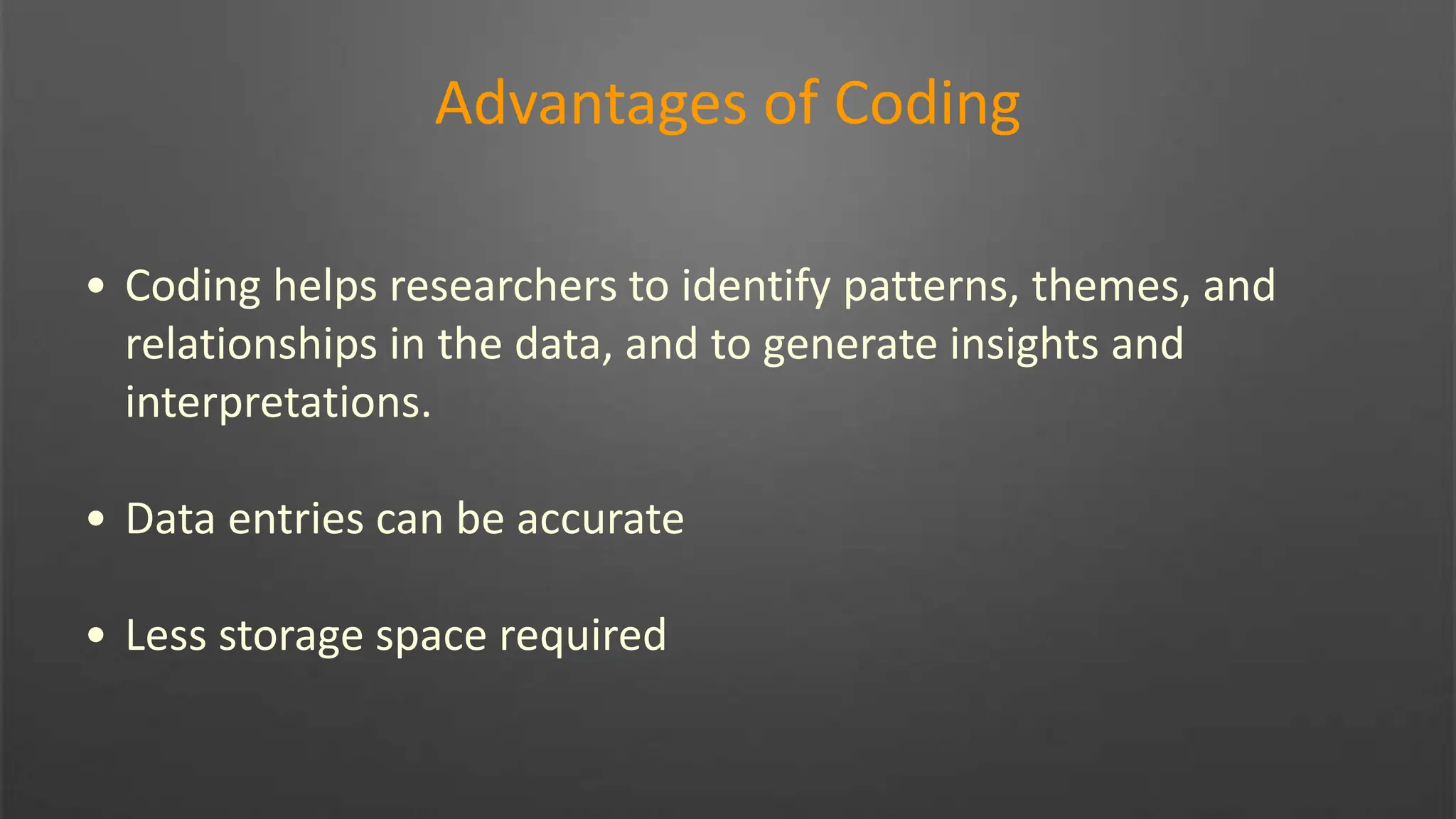 Advantages of Coding

• Coding helps researchers to identify patterns, themes, and relationships in the data, and to generate insights and interpretations.

• Data entries can be accurate

• Less storage space required